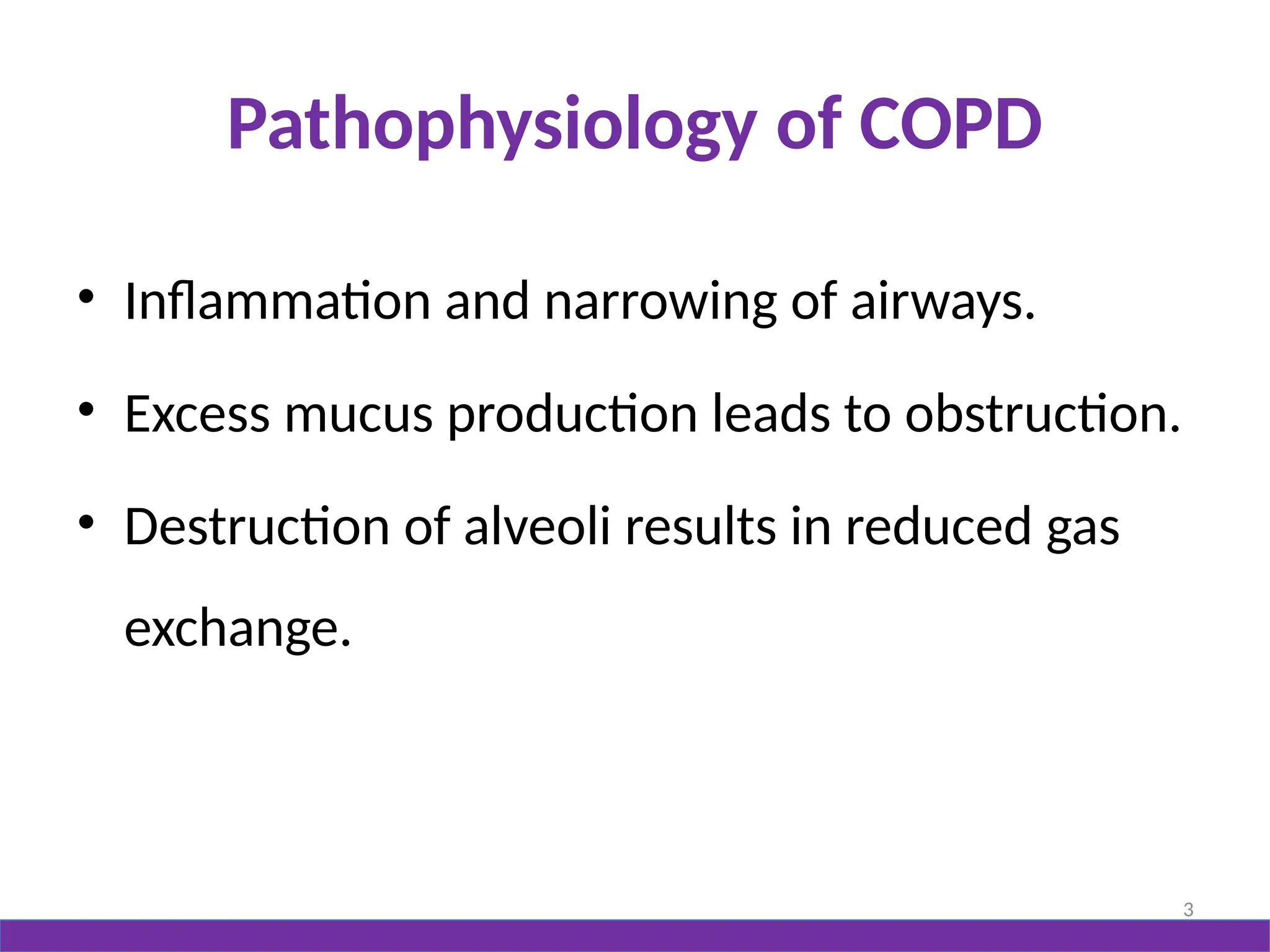 Pathophysiology of COPD

• Inflammation and narrowing of airways.

• Excess mucus production leads to obstruction.

• Destruction of alveoli results in reduced gas exchange.

3